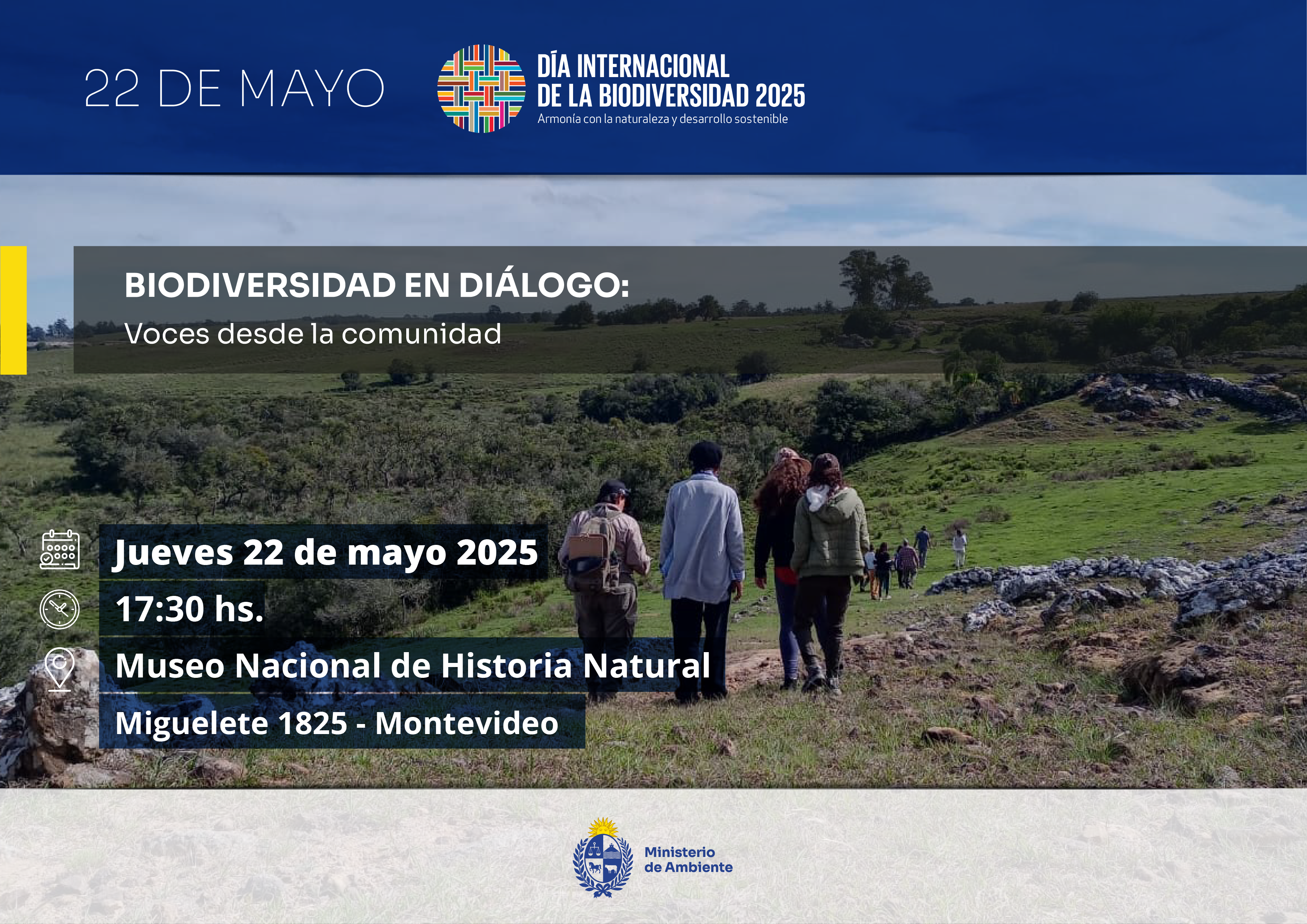 22 DE MAYO

DÍA INTERNACIONAL DE LA BIODIVERSIDAD 2025
Armonía con la naturaleza y desarrollo sostenible

BIODIVERSIDAD EN DIÁLOGO:
Voces desde la comunidad

Jueves 22 de mayo 2025
17:30 hs.
Museo Nacional de Historia Natural
Miguelete 1825 - Montevideo

Ministerio de Ambiente